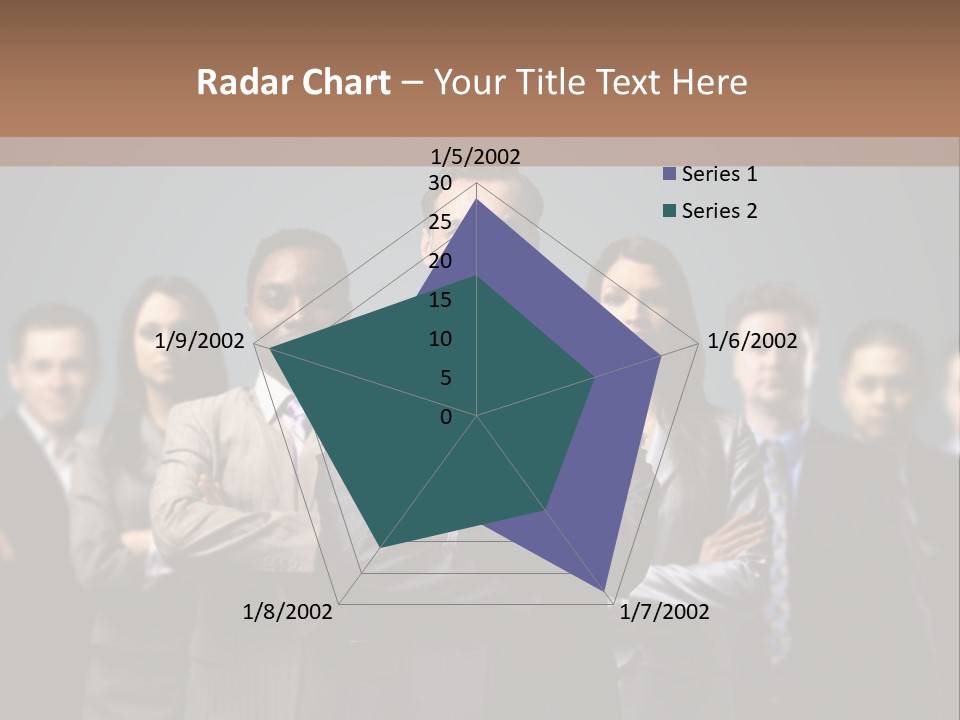 Radar Chart – Your Title Text Here

1/5/2002
30
25
20
15
10
5
0
1/6/2002
1/7/2002
1/8/2002
1/9/2002

Series 1
Series 2